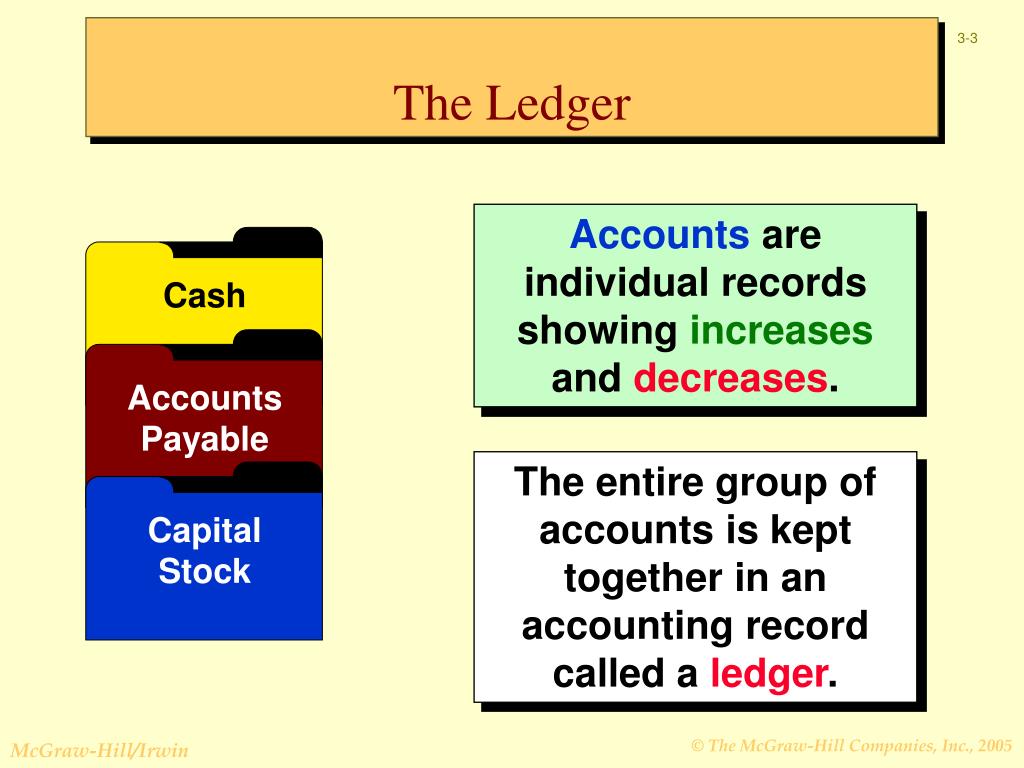 3-3

The Ledger

Cash

Accounts Payable

Capital Stock

Accounts are individual records showing increases and decreases.

The entire group of accounts is kept together in an accounting record called a ledger.

McGraw-Hill/Irwin

© The McGraw-Hill Companies, Inc., 2005